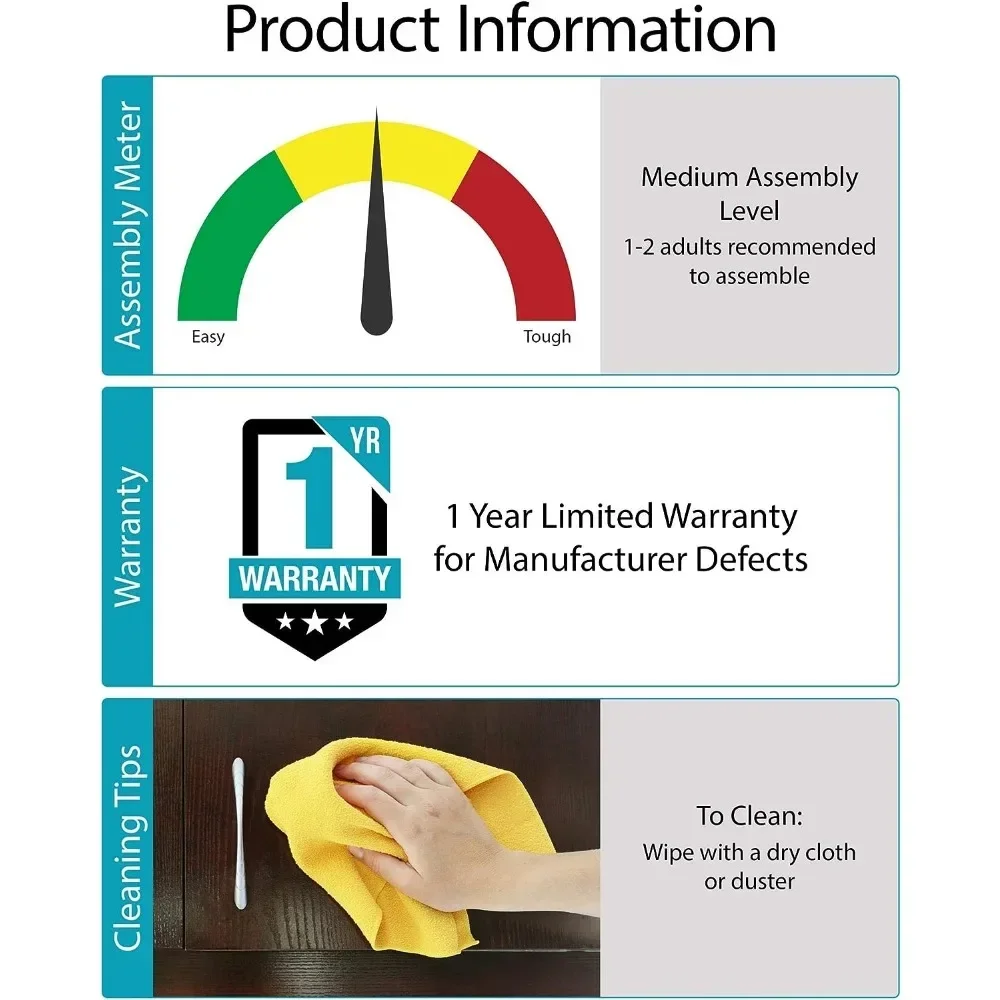 Product Information

Assembly Meter

Easy

Tough

Medium Assembly Level

1-2 adults recommended to assemble

Warranty

1 YR

WARRANTY

1 Year Limited Warranty for Manufacturer Defects

Cleaning Tips

To Clean:

Wipe with a dry cloth or duster